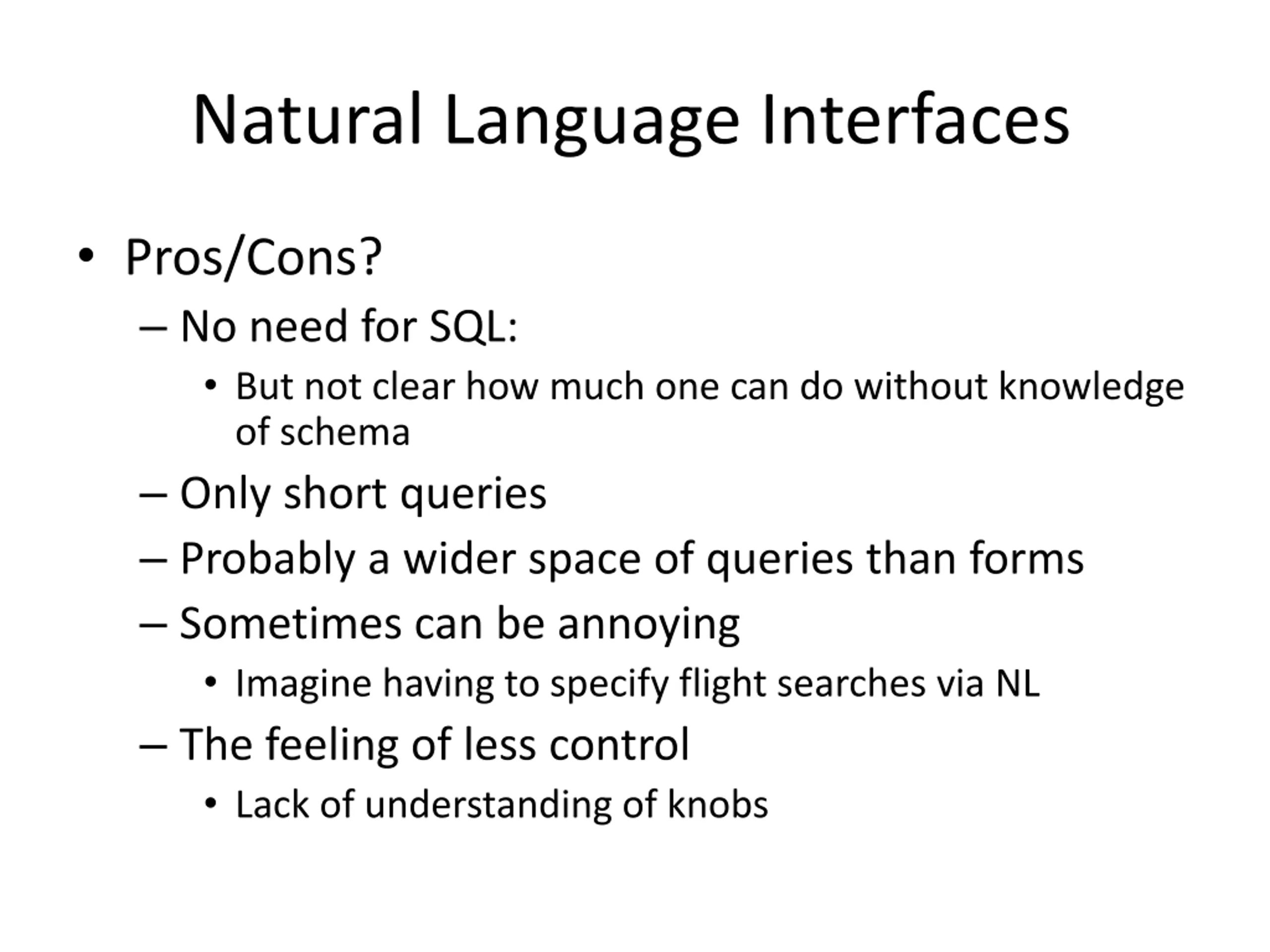 Natural Language Interfaces

• Pros/Cons?
– No need for SQL:
• But not clear how much one can do without knowledge of schema
– Only short queries
– Probably a wider space of queries than forms
– Sometimes can be annoying
• Imagine having to specify flight searches via NL
– The feeling of less control
• Lack of understanding of knobs